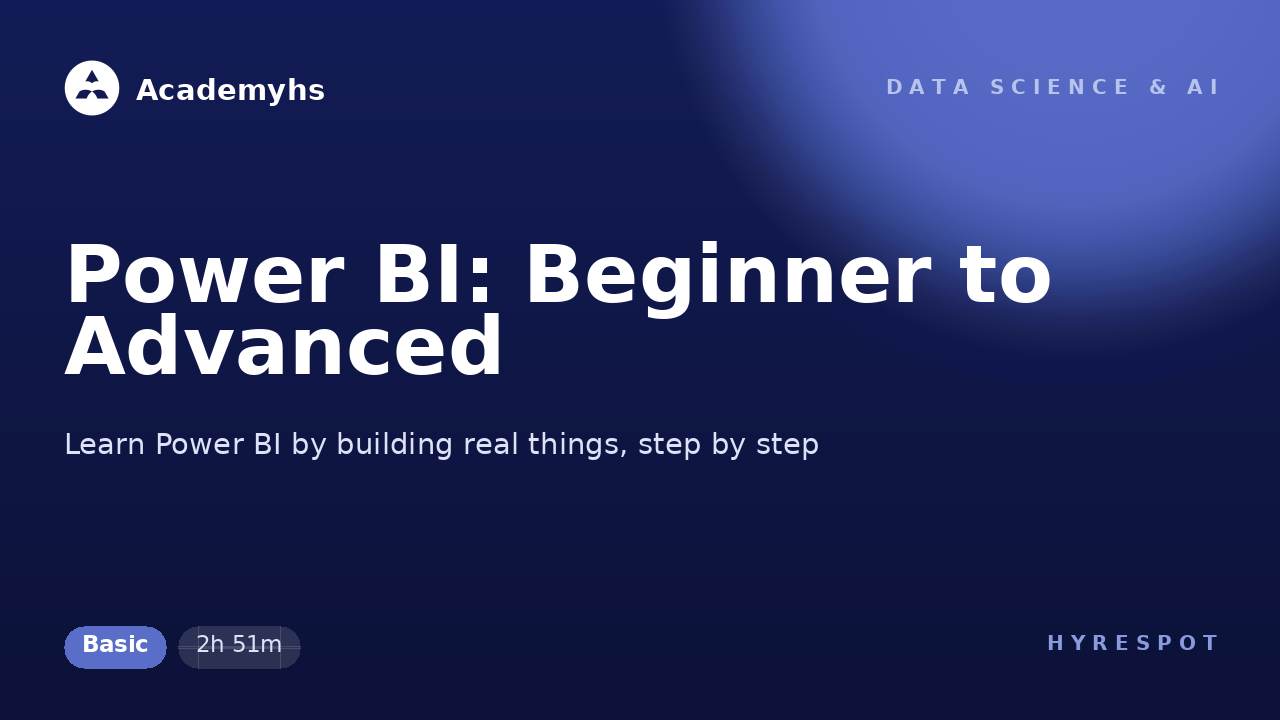 Academyhs

DATA SCIENCE & AI

Power BI: Beginner to Advanced

Learn Power BI by building real things, step by step

Basic
2h 51m

HYRESPOT